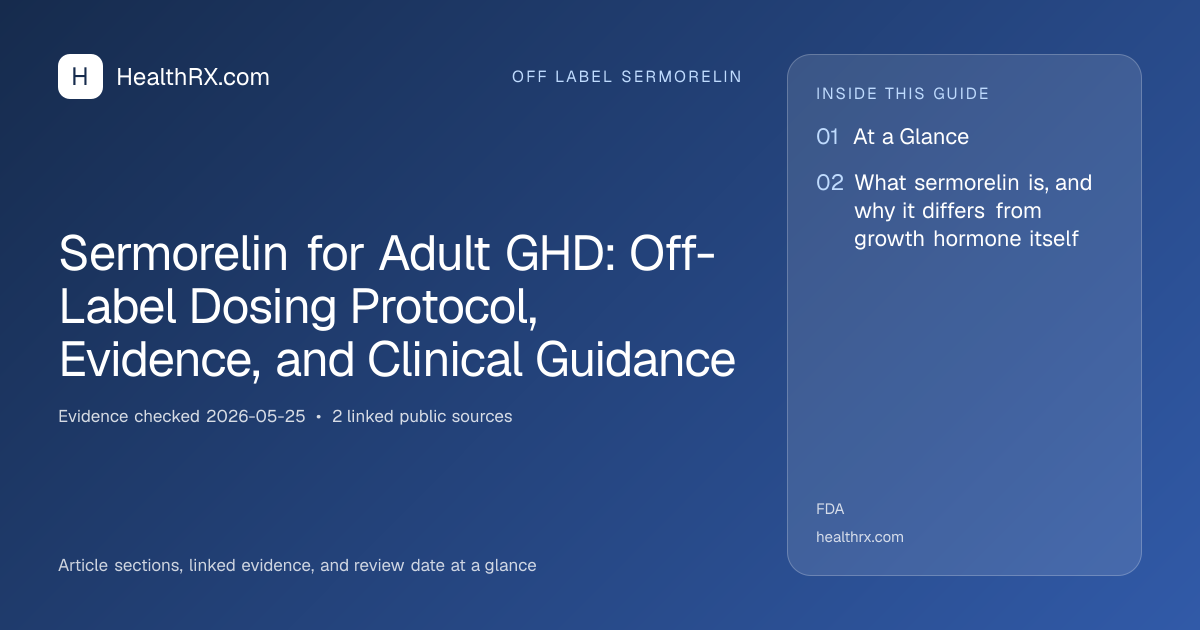 H

HealthRX.com

OFF LABEL SERMORELIN

Sermorelin for Adult GHD: Off-Label Dosing Protocol, Evidence, and Clinical Guidance

Evidence checked 2026-05-25 • 2 linked public sources

Article sections, linked evidence, and review date at a glance

INSIDE THIS GUIDE

01 At a Glance

02 What sermorelin is, and why it differs from growth hormone itself

FDA

healthrx.com